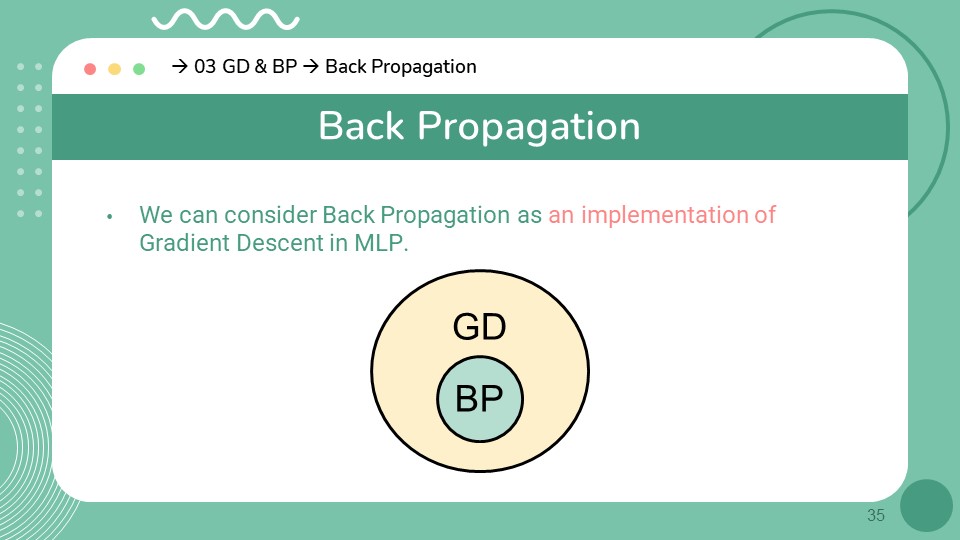 → 03 GD & BP → Back Propagation

Back Propagation

• We can consider Back Propagation as an implementation of Gradient Descent in MLP.

GD

BP

35